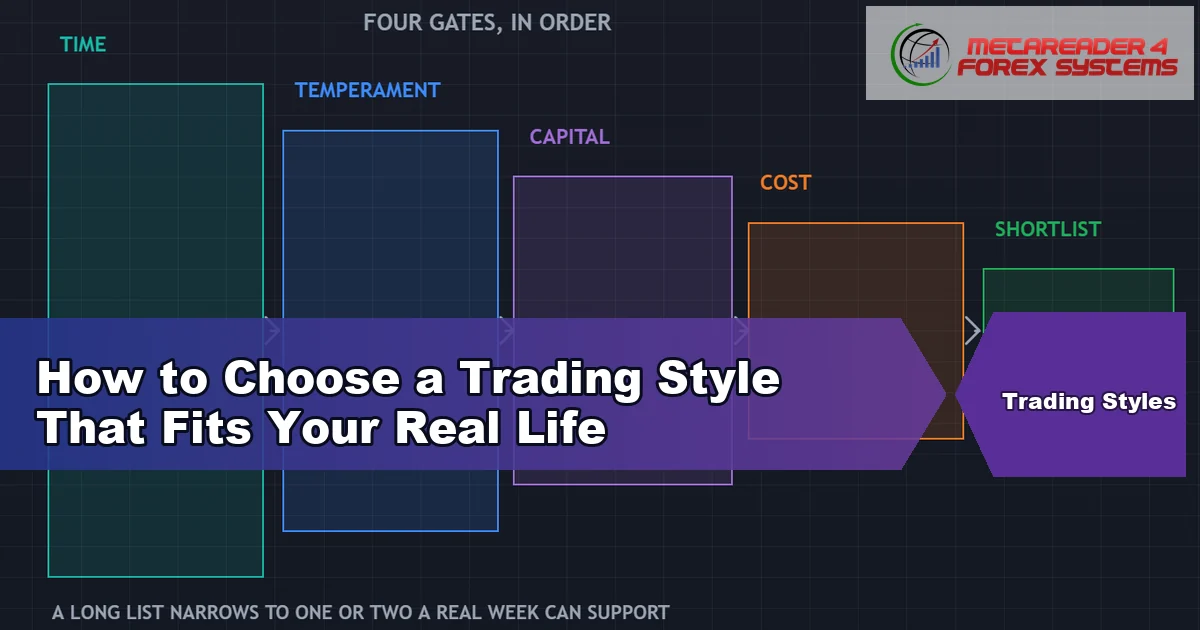 FOUR GATES, IN ORDER

METAREADER 4
FOREX SYSTEMS

TIME

TEMPERAMENT

CAPITAL

COST

SHORTLIST

How to Choose a Trading Style That Fits Your Real Life

Trading Styles

A LONG LIST NARROWS TO ONE OR TWO A REAL WEEK CAN SUPPORT